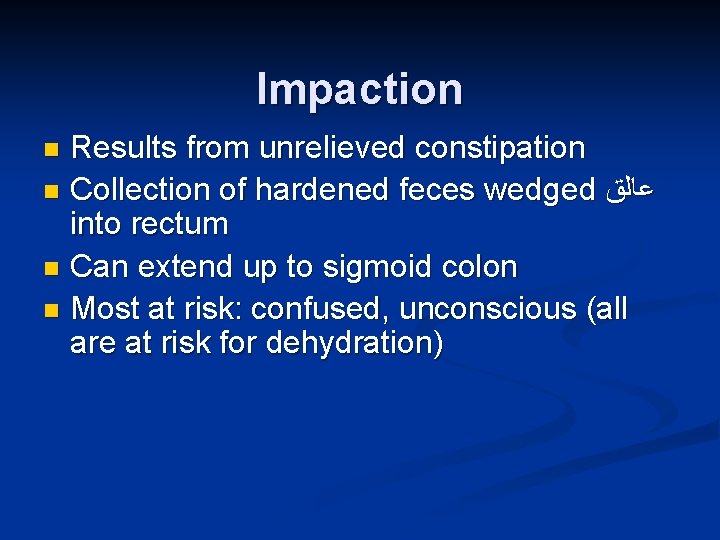 Impaction

- Results from unrelieved constipation
- Collection of hardened feces wedged عالق into rectum
- Can extend up to sigmoid colon
- Most at risk: confused, unconscious (all are at risk for dehydration)